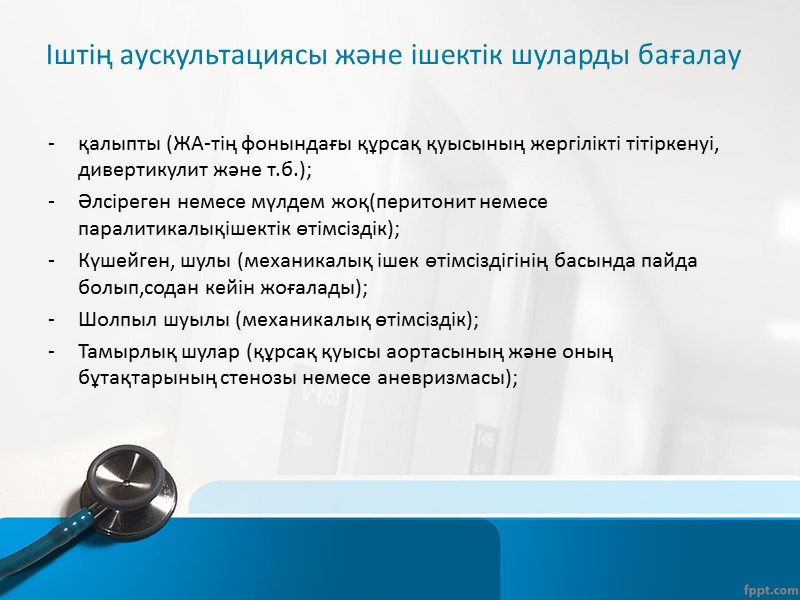 Іштің аускультациясы және ішектік шуларды бағалау

- қалыпты (ЖА-тің фонындағы құрсақ қуысының жергілікті тітіркенуі, дивертикулит және т.б.);
- Әлсіреген немесе мүлдем жоқ(перитонит немесе паралитикалықішектік өтімсіздік);
- Күшейген, шулы (механикалық ішек өтімсіздігінің басында пайда болып,содан кейін жоғалады);
- Шолпыл шуылы (механикалық өтімсіздік);
- Тамырлық шулар (құрсақ қуысы аортасының және оның бұтақтарының стенозы немесе аневризмасы);

fppt.com